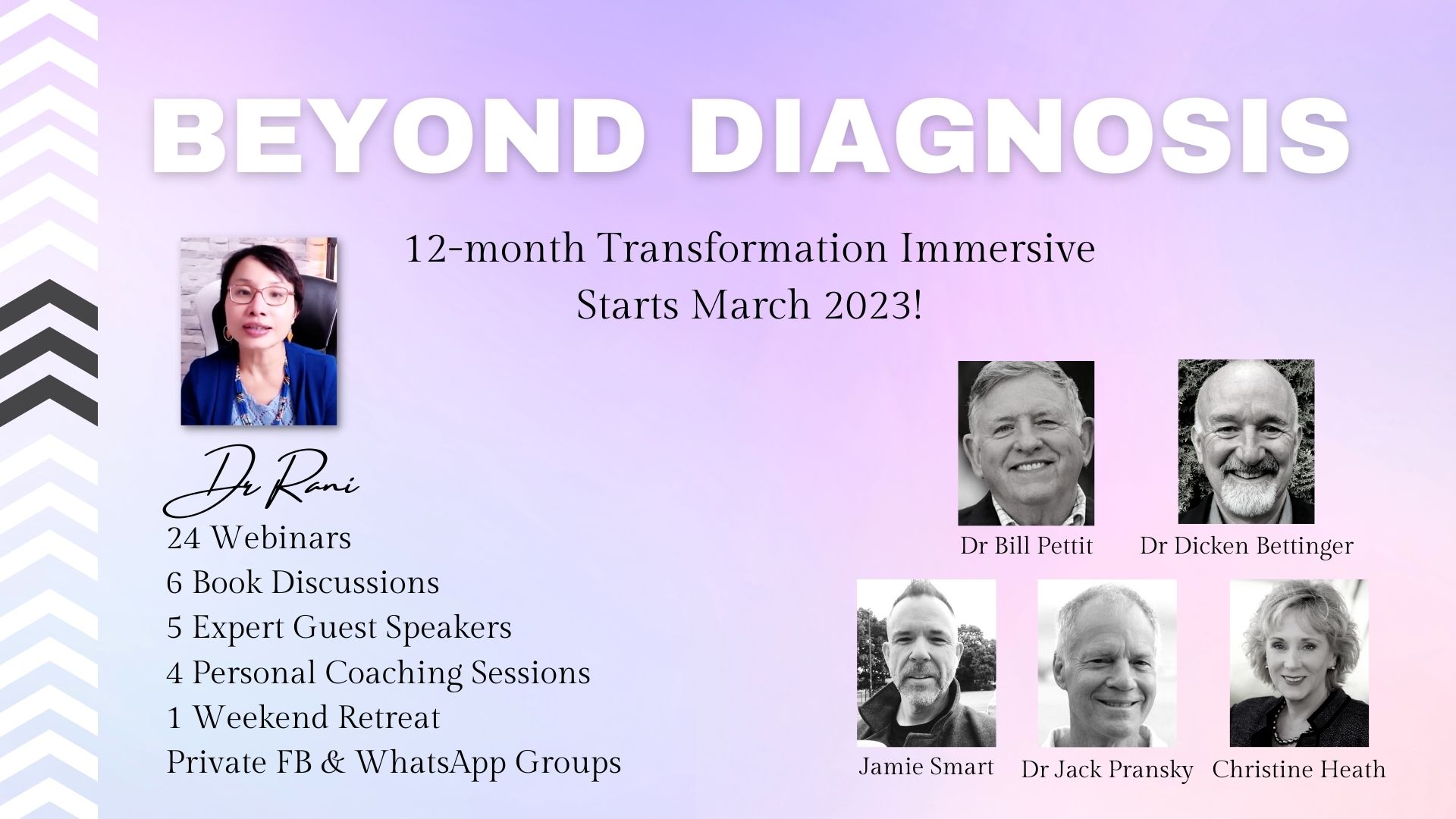 BEYOND DIAGNOSIS

12-month Transformation Immersive
Starts March 2023!

Dr Rani

24 Webinars
6 Book Discussions
5 Expert Guest Speakers
4 Personal Coaching Sessions
1 Weekend Retreat
Private FB & WhatsApp Groups

Dr Bill Pettit
Dr Dicken Bettinger
Jamie Smart
Dr Jack Pransky
Christine Heath